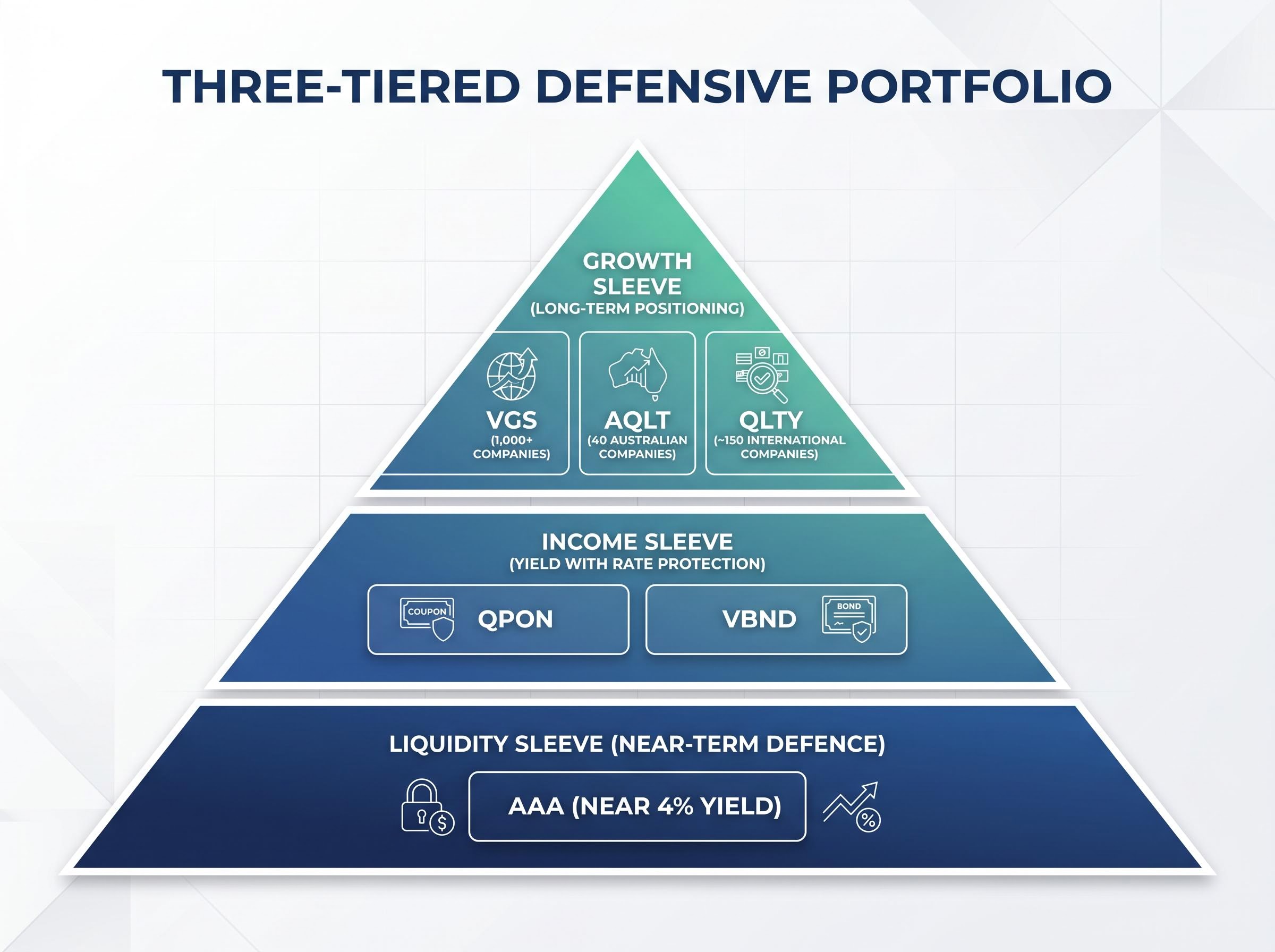 THREE-TIERED DEFENSIVE PORTFOLIO

GROWTH SLEEVE (LONG-TERM POSITIONING)

VGS (1,000+ COMPANIES)

AQLT (40 AUSTRALIAN COMPANIES)

QLTY (~150 INTERNATIONAL COMPANIES)

INCOME SLEEVE (YIELD WITH RATE PROTECTION)

COUPON

QPON

VBND

BOND

LIQUIDITY SLEEVE (NEAR-TERM DEFENCE)

AAA (NEAR 4% YIELD)